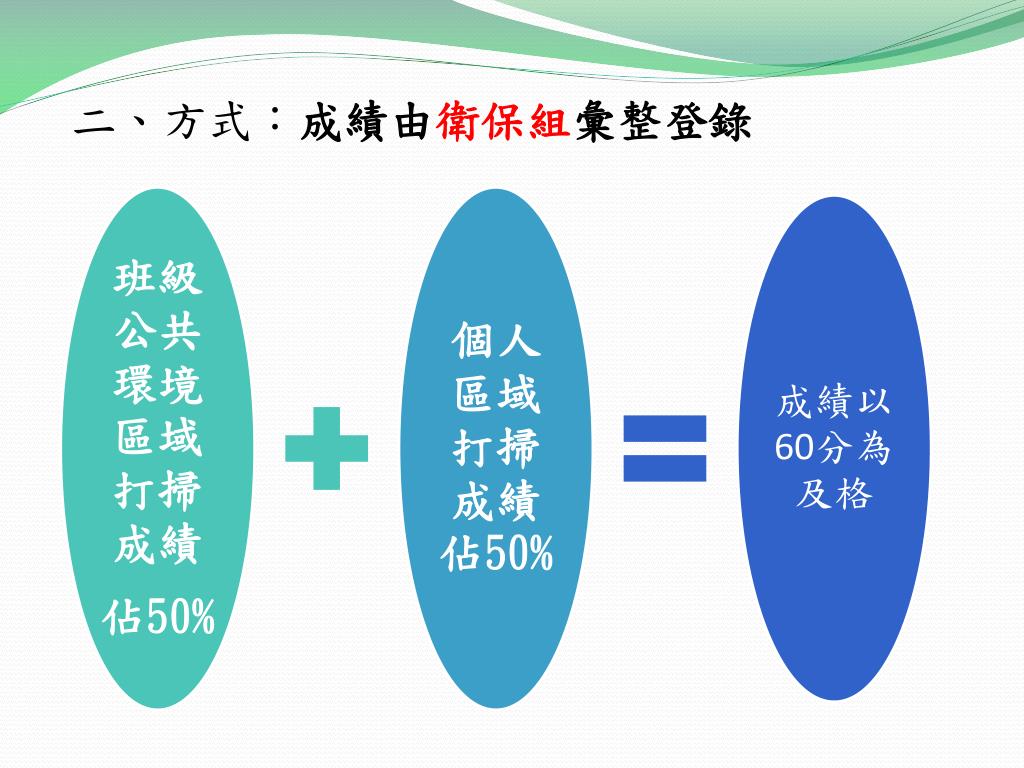 二、方式：成績由衛保組彙整登錄

班級公共環境區域打掃成績

佔50%

個人區域打掃成績佔50%

成績以60分為及格